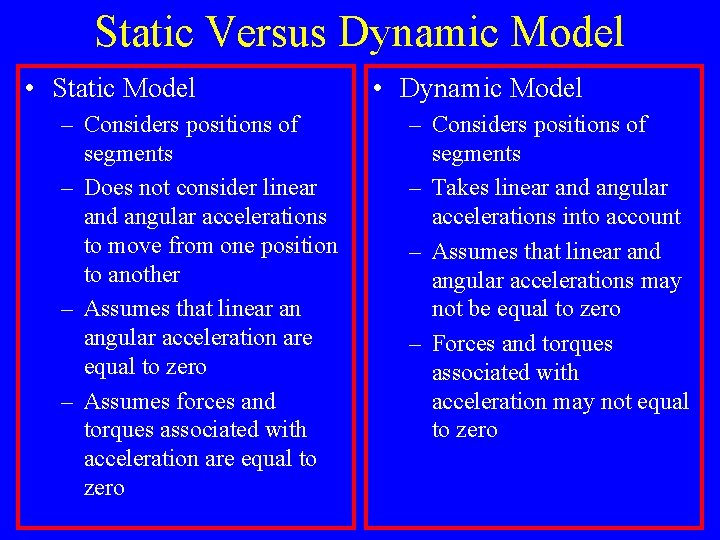 Static Versus Dynamic Model

• Static Model
– Considers positions of segments
– Does not consider linear and angular accelerations to move from one position to another
– Assumes that linear an angular acceleration are equal to zero
– Assumes forces and torques associated with acceleration are equal to zero

• Dynamic Model
– Considers positions of segments
– Takes linear and angular accelerations into account
– Assumes that linear and angular accelerations may not be equal to zero
– Forces and torques associated with acceleration may not equal to zero